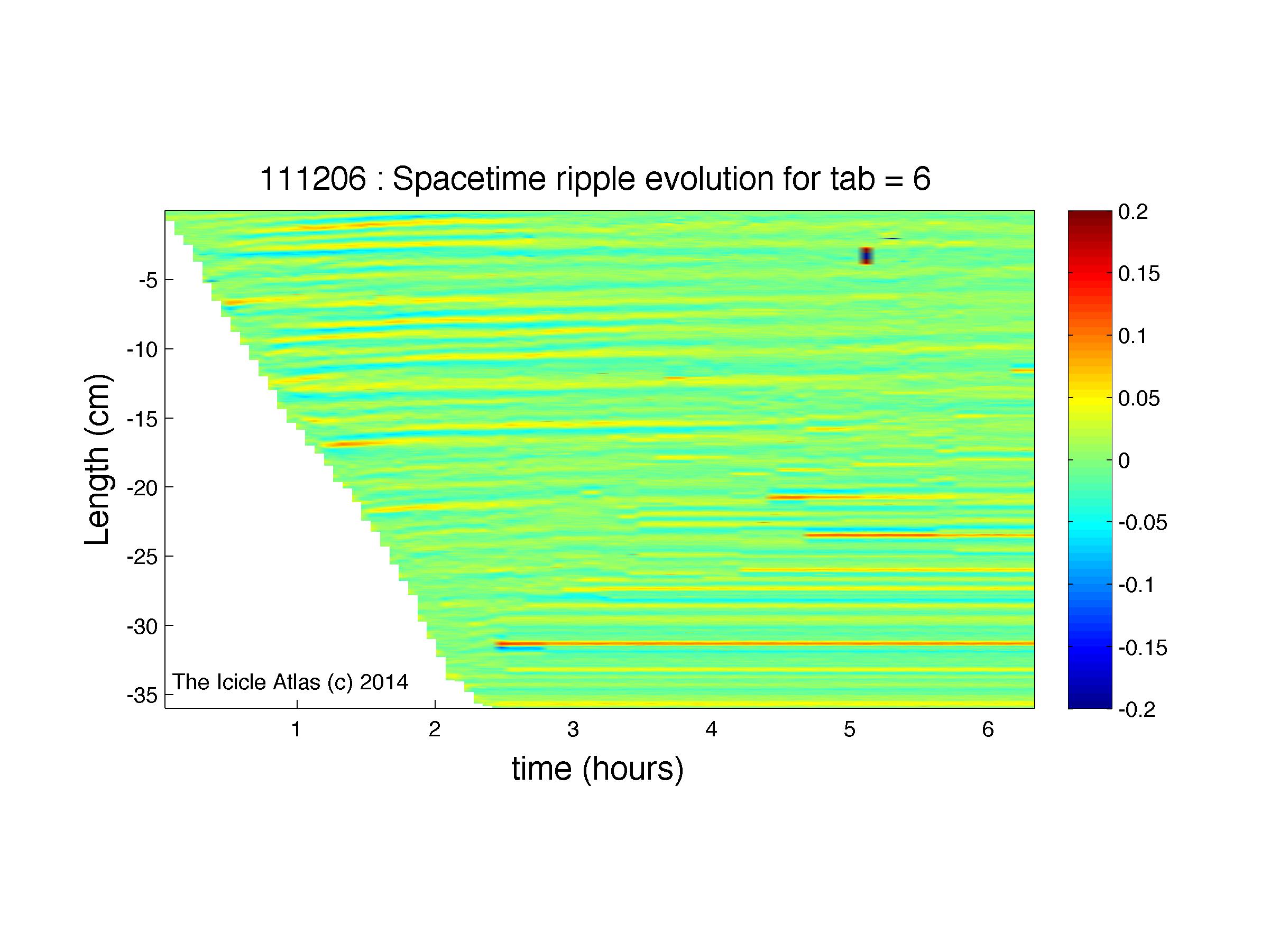 111206 : Spacetime ripple evolution for tab = 6

Length (cm)

-5
-10
-15
-20
-25
-30
-35

The Icicle Atlas (c) 2014

1
2
3
4
5
6

time (hours)

0.2
0.15
0.1
0.05
0
-0.05
-0.1
-0.15
-0.2